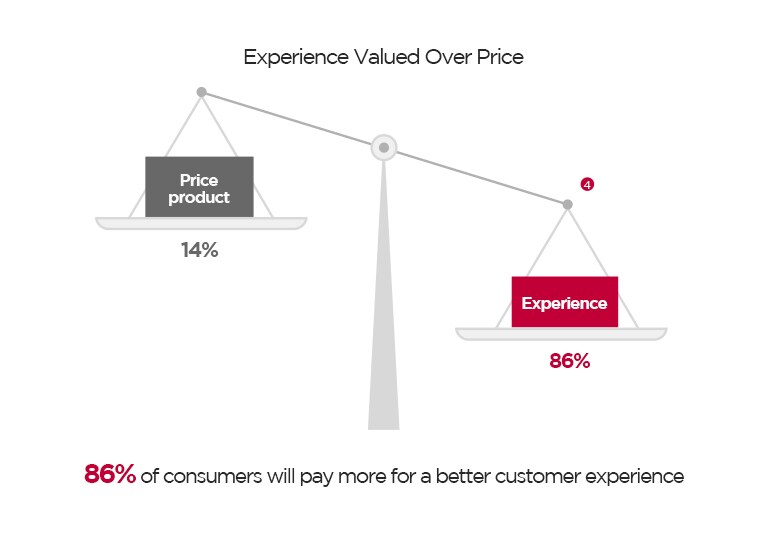 Experience Valued Over Price

Price product

14%

4

Experience

86%

86% of consumers will pay more for a better customer experience